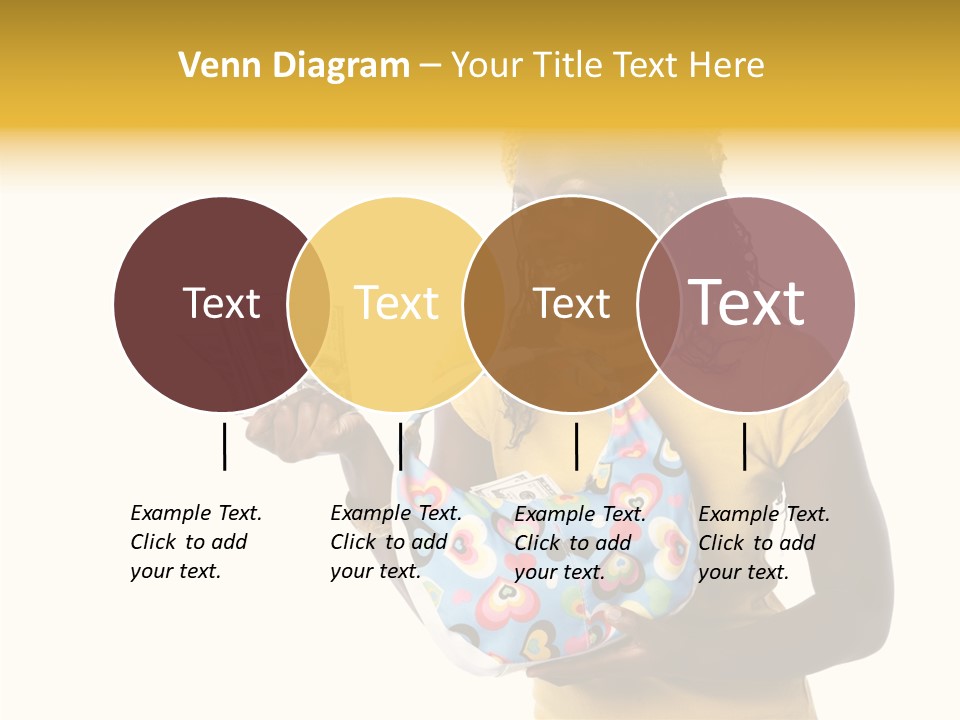 Venn Diagram – Your Title Text Here

Text

Text

Text

Text

Example Text. Click to add your text.

Example Text. Click to add your text.

Example Text. Click to add your text.

Example Text. Click to add your text.